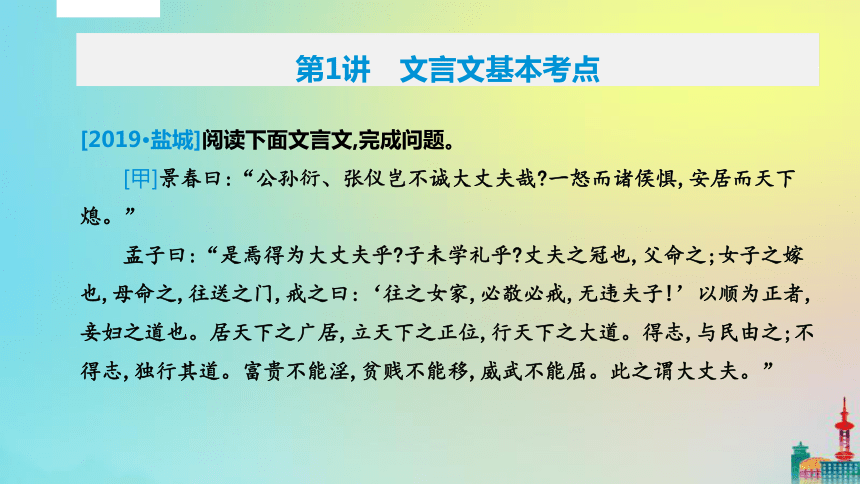 第1讲　文言文基本考点

[2019·盐城]阅读下面文言文,完成问题。

[甲]景春曰:“公孙衍、张仪岂不诚大丈夫哉?一怒而诸侯惧,安居而天下熄。”

孟子曰:“是焉得为大丈夫乎?子未学礼乎?丈夫之冠也,父命之;女子之嫁也,母命之,往送之门,戒之曰:‘往之女家,必敬必戒,无违夫子!’以顺为正者,妾妇之道也。居天下之广居,立天下之正位,行天下之大道。得志,与民由之;不得志,独行其道。富贵不能淫,贫贱不能移,威武不能屈。此之谓大丈夫。”